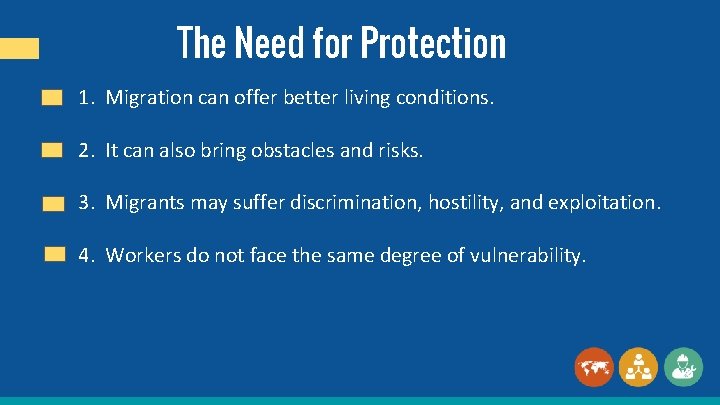 The Need for Protection

1. Migration can offer better living conditions.

2. It can also bring obstacles and risks.

3. Migrants may suffer discrimination, hostility, and exploitation.

4. Workers do not face the same degree of vulnerability.